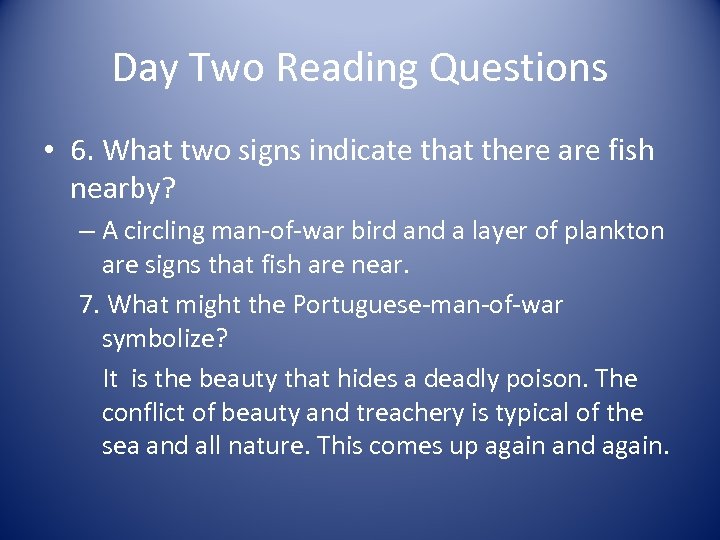 Day Two Reading Questions

• 6. What two signs indicate that there are fish nearby?

– A circling man-of-war bird and a layer of plankton are signs that fish are near.

7. What might the Portuguese-man-of-war symbolize?

It is the beauty that hides a deadly poison. The conflict of beauty and treachery is typical of the sea and all nature. This comes up again and again.